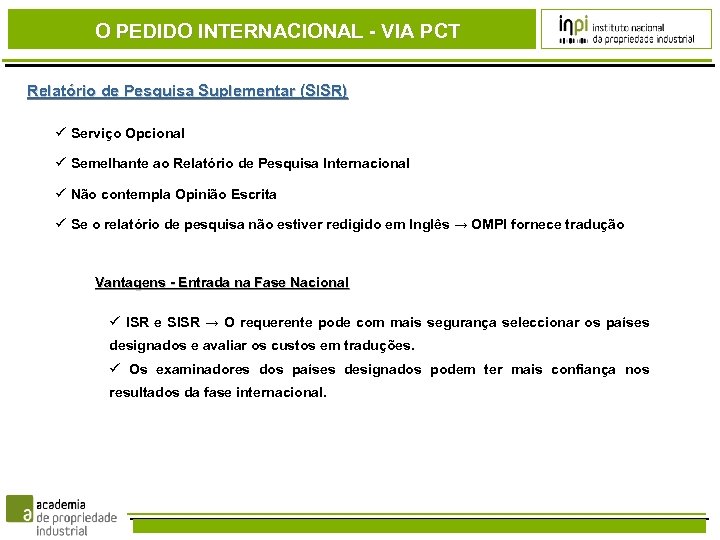 O PEDIDO INTERNACIONAL - VIA PCT

inpi instituto nacional da propriedade industrial

Relatório de Pesquisa Suplementar (SISR)

✓ Serviço Opcional

✓ Semelhante ao Relatório de Pesquisa Internacional

✓ Não contempla Opinião Escrita

✓ Se o relatório de pesquisa não estiver redigido em Inglês → OMPI fornece tradução

Vantagens - Entrada na Fase Nacional

✓ ISR e SISR → O requerente pode com mais segurança seleccionar os países designados e avaliar os custos em traduções.

✓ Os examinadores dos países designados podem ter mais confiança nos resultados da fase internacional.

a academia de propriedade industrial